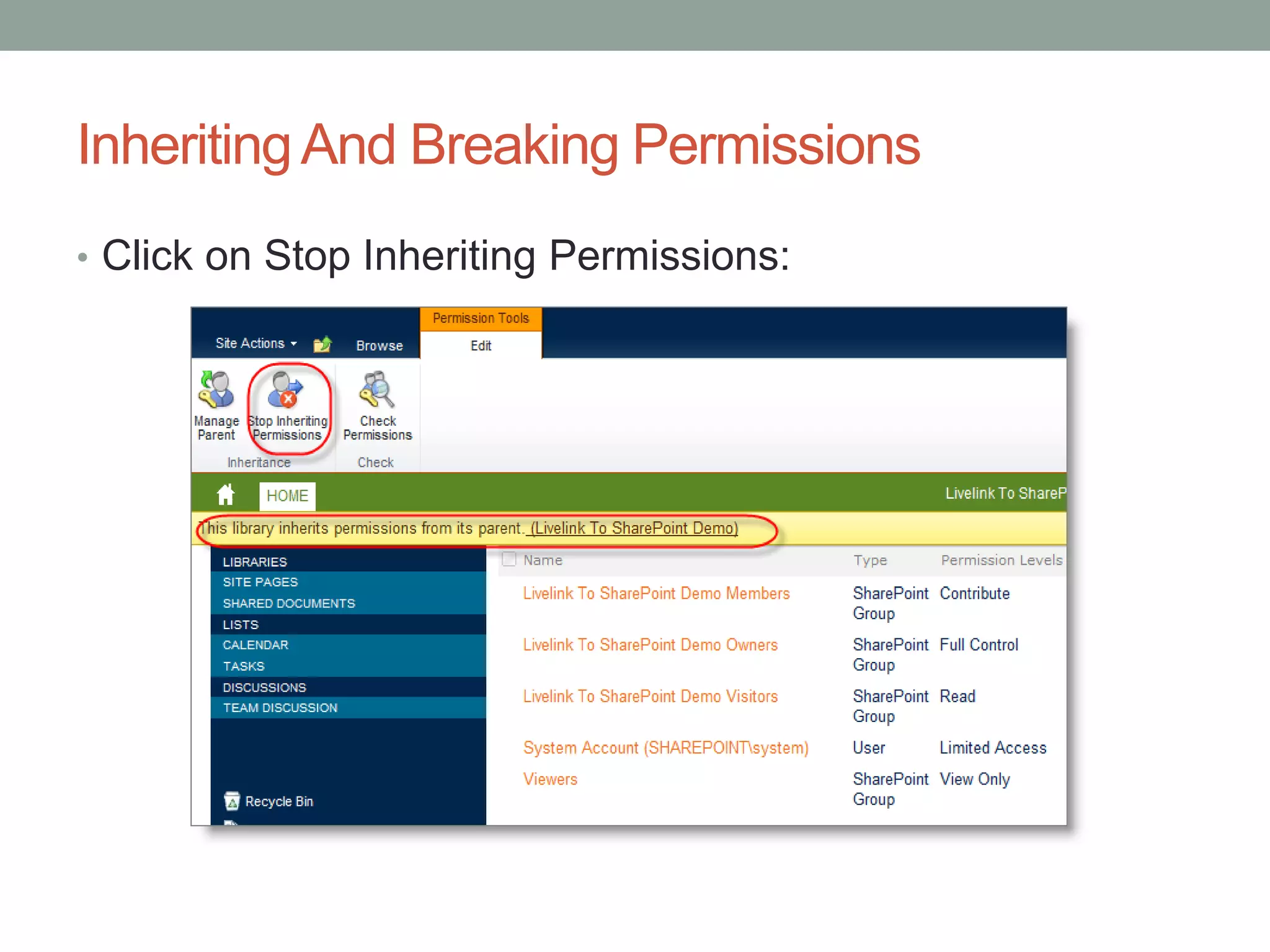 Inheriting And Breaking Permissions

• Click on Stop Inheriting Permissions:

Permission Tools

Site Actions Browse Edit

Manage Parent

Stop Inheriting Permissions

Check Permissions

Inheritance

Check

HOME

Livelink To ShareP

This library inherits permissions from its parent. (Livelink To SharePoint Demo)

LIBRARIES
SITE PAGES
SHARED DOCUMENTS
LISTS
CALENDAR
TASKS
DISCUSSIONS
TEAM DISCUSSION

Recycle Bin

| Name | Type | Permission Levels |
|---|---|---|
| Livelink To SharePoint Demo Members | SharePoint Group | Contribute |
| Livelink To SharePoint Demo Owners | SharePoint Group | Full Control |
| Livelink To SharePoint Demo Visitors | SharePoint Group | Read |
| System Account (SHAREPOINT\system) | User | Limited Access |
| Viewers | SharePoint Group | View Only |